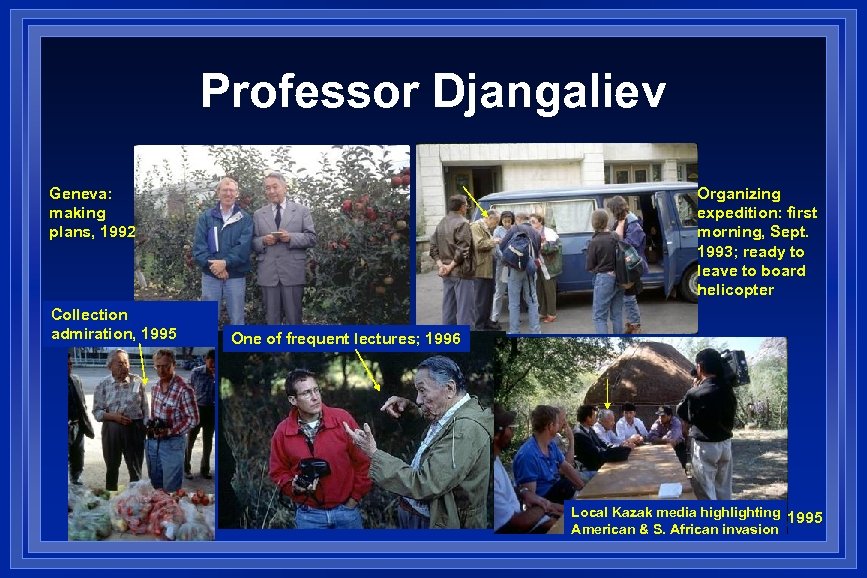 Professor Djangaliev

Geneva: making plans, 1992

Organizing expedition: first morning, Sept. 1993; ready to leave to board helicopter

Collection admiration, 1995

One of frequent lectures; 1996

Local Kazak media highlighting American & S. African invasion 1995